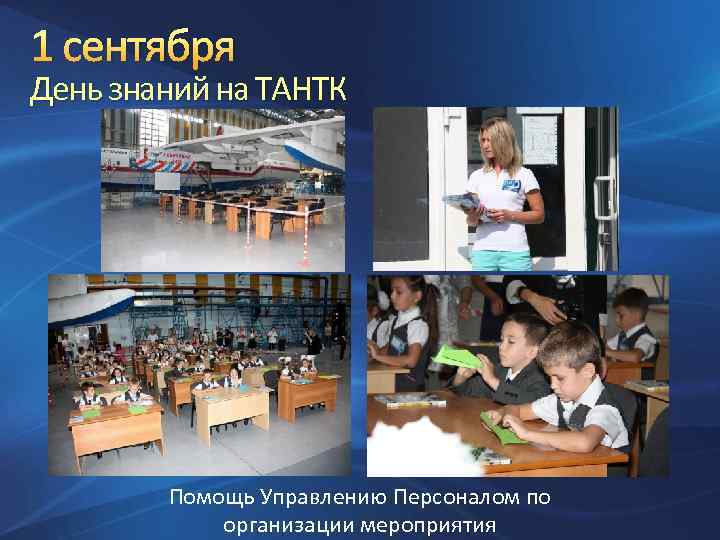 1 сентября
День знаний на ТАНТК

Помощь Управлению Персоналом по организации мероприятия